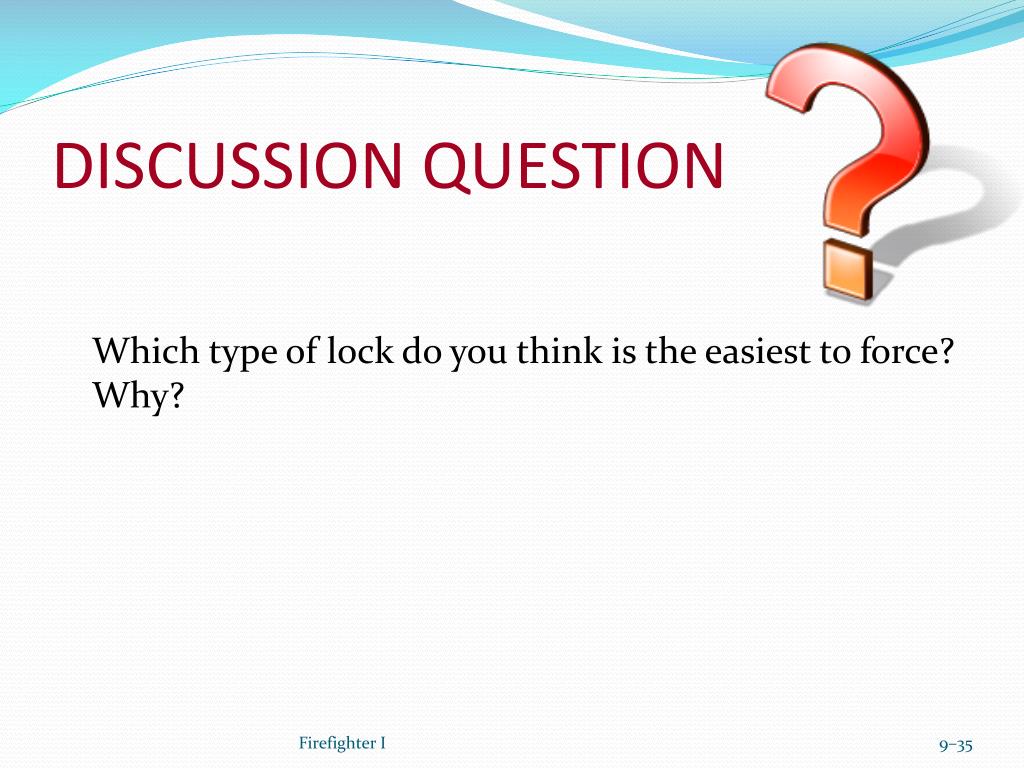 DISCUSSION QUESTION

Which type of lock do you think is the easiest to force? Why?

Firefighter I

9–35